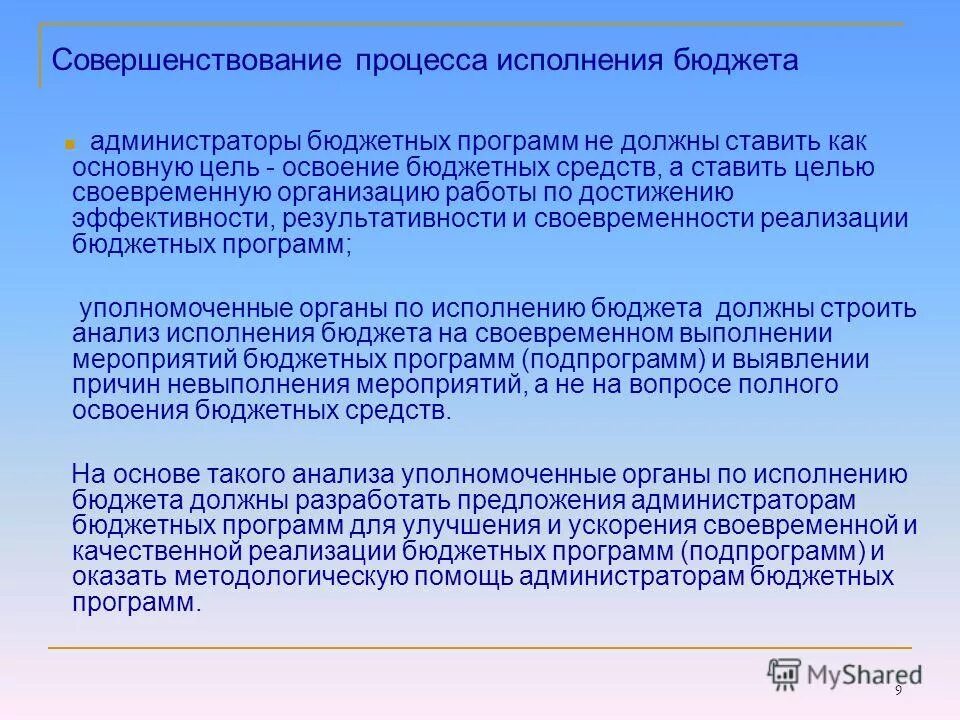 Совершенствование процесса исполнения бюджета

администраторы бюджетных программ не должны ставить как основную цель - освоение бюджетных средств, а ставить целью своевременную организацию работы по достижению эффективности, результативности и своевременности реализации бюджетных программ;

уполномоченные органы по исполнению бюджета должны строить анализ исполнения бюджета на своевременном выполнении мероприятий бюджетных программ (подпрограмм) и выявлении причин невыполнения мероприятий, а не на вопросе полного освоения бюджетных средств.

На основе такого анализа уполномоченные органы по исполнению бюджета должны разработать предложения администраторам бюджетных программ для улучшения и ускорения своевременной и качественной реализации бюджетных программ (подпрограмм) и оказать методологическую помощь администраторам бюджетных программ.

MyShared

9